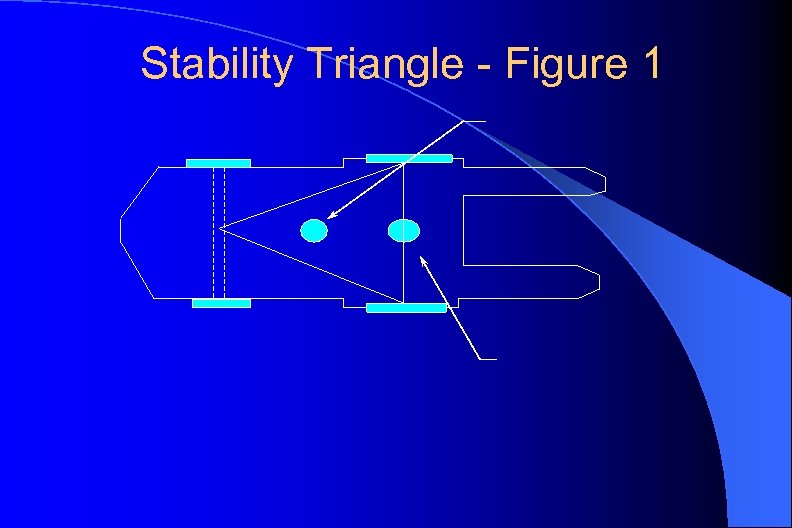 Stability Triangle - Figure 1